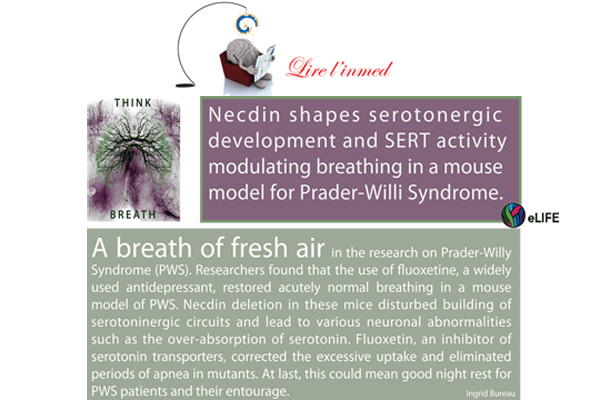 Lire l'inmed

THINK

BREATH

Necdin shapes serotonergic development and SERT activity modulating breathing in a mouse model for Prader-Willi Syndrome.

eLIFE

A breath of fresh air in the research on Prader-Willy Syndrome (PWS). Researchers found that the use of fluoxetine, a widely used antidepressant, restored acutely normal breathing in a mouse model of PWS. Necdin deletion in these mice disturbed building of serotoninergic circuits and lead to various neuronal abnormalities such as the over-absorption of serotonin. Fluoxetin, an inhibitor of serotonin transporters, corrected the excessive uptake and eliminated periods of apnea in mutants. At last, this could mean good night rest for PWS patients and their entourage.

Ingrid Bureau